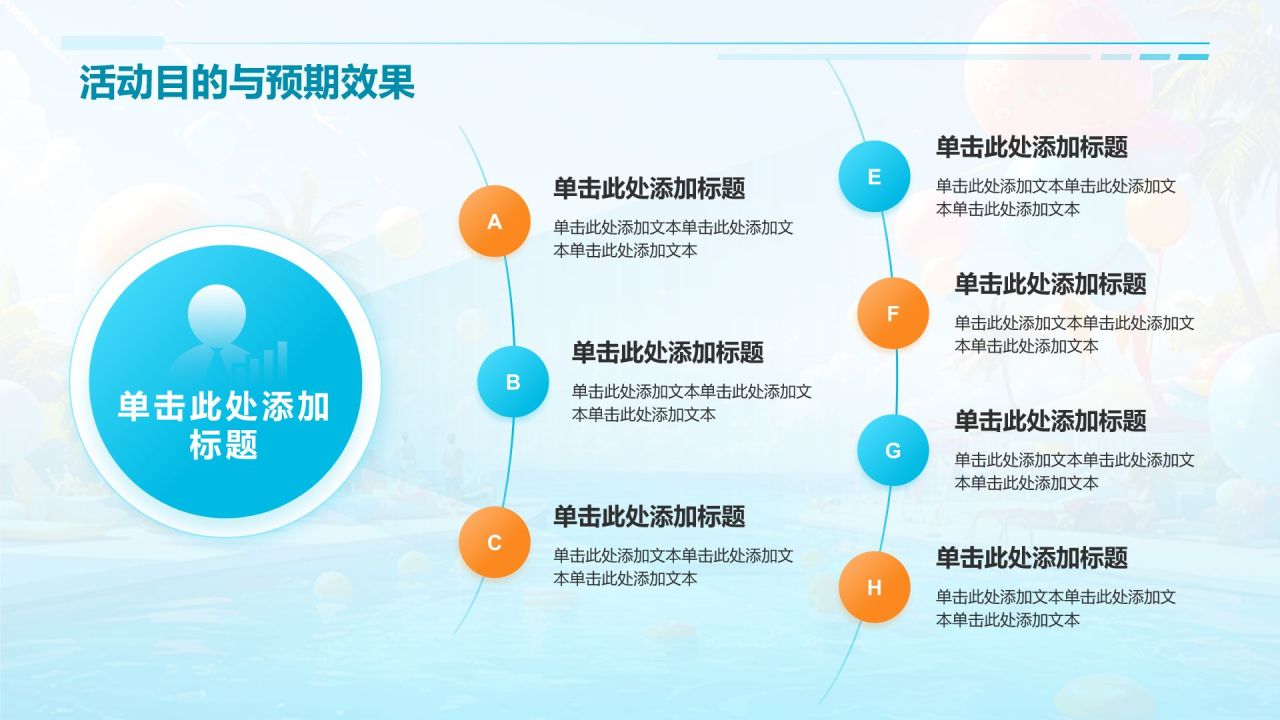 活动目的与预期效果

单击此处添加标题

A

单击此处添加标题

单击此处添加文本单击此处添加文本单击此处添加文本

B

单击此处添加标题

单击此处添加文本单击此处添加文本单击此处添加文本

C

单击此处添加标题

单击此处添加文本单击此处添加文本单击此处添加文本

E

单击此处添加标题

单击此处添加文本单击此处添加文本单击此处添加文本

F

单击此处添加标题

单击此处添加文本单击此处添加文本单击此处添加文本

G

单击此处添加标题

单击此处添加文本单击此处添加文本单击此处添加文本

H

单击此处添加标题

单击此处添加文本单击此处添加文本单击此处添加文本